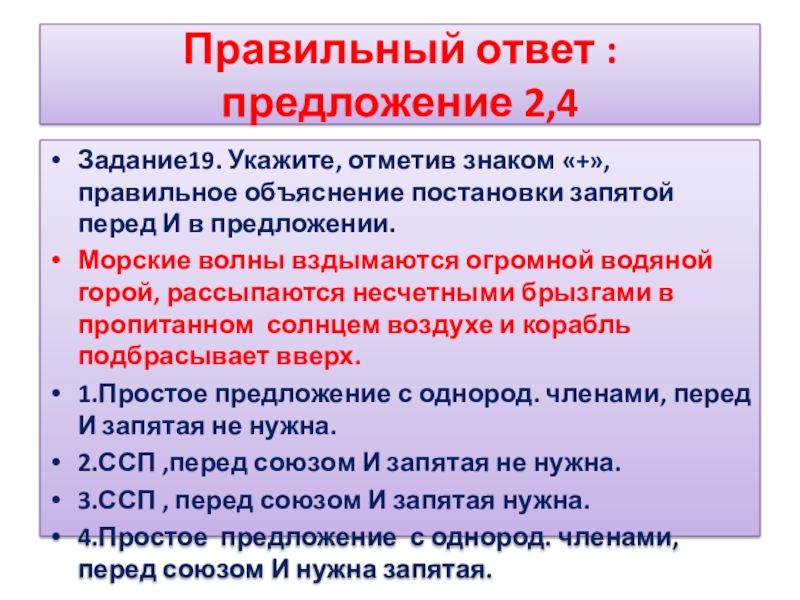 Правильный ответ : предложение 2,4

• Задание19. Укажите, отметив знаком «+», правильное объяснение постановки запятой перед И в предложении.
• Морские волны вздымаются огромной водяной горой, рассыпаются несчетными брызгами в пропитанном солнцем воздухе и корабль подбрасывает вверх.
• 1.Простое предложение с однород. членами, перед И запятая не нужна.
• 2.ССП ,перед союзом И запятая не нужна.
• 3.ССП , перед союзом И запятая нужна.
• 4.Простое предложение с однород. членами, перед союзом И нужна запятая.